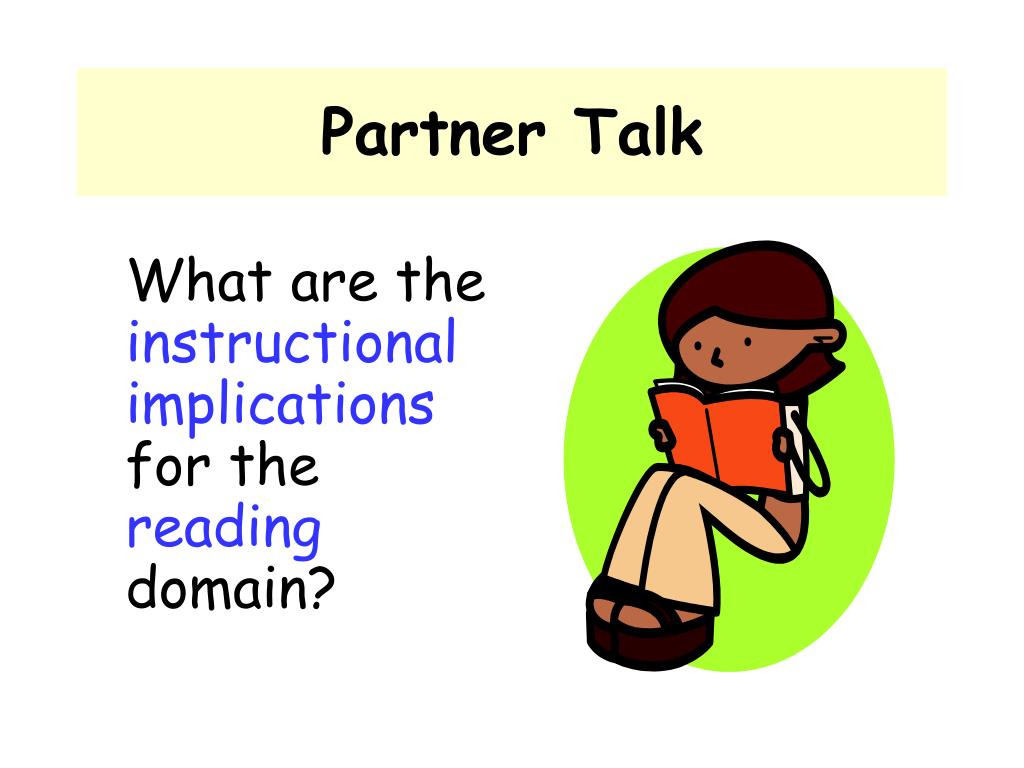 Partner Talk

What are the instructional implications for the reading domain?